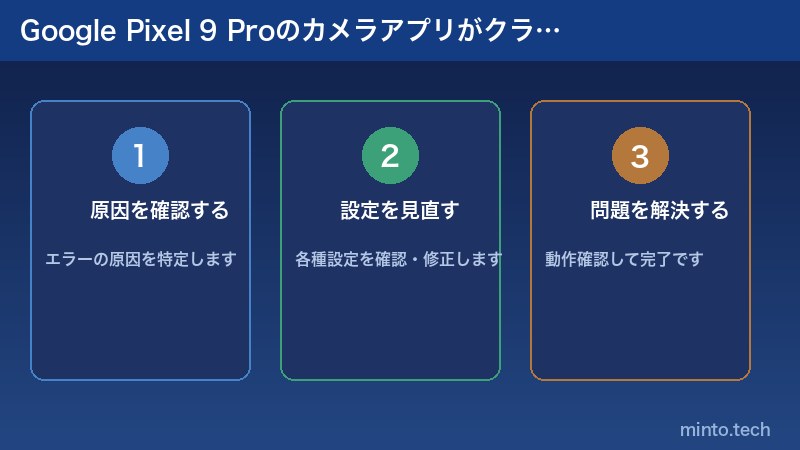 Google Pixel 9 Proのカメラアプリがクラ…

1
原因を確認する
エラーの原因を特定します

2
設定を見直す
各種設定を確認・修正します

3
問題を解決する
動作確認して完了です

minto.tech